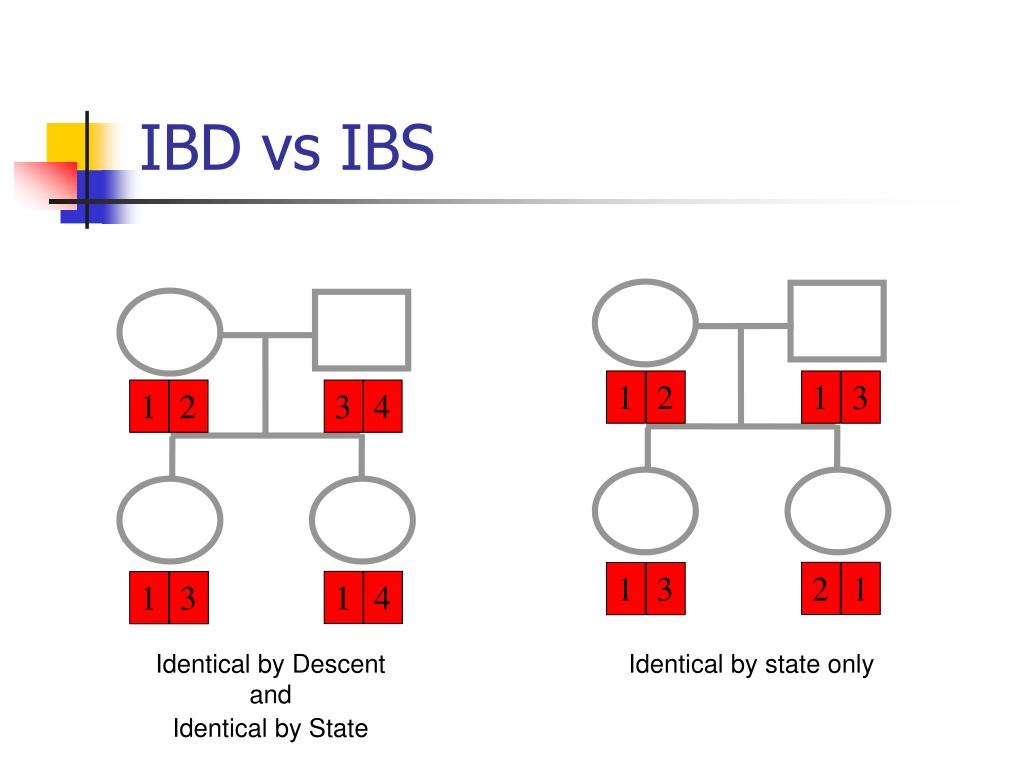 IBD vs IBS

1 2

3 4

1 3

1 4

Identical by Descent
and
Identical by State

1 2

1 3

1 3

2 1

Identical by state only